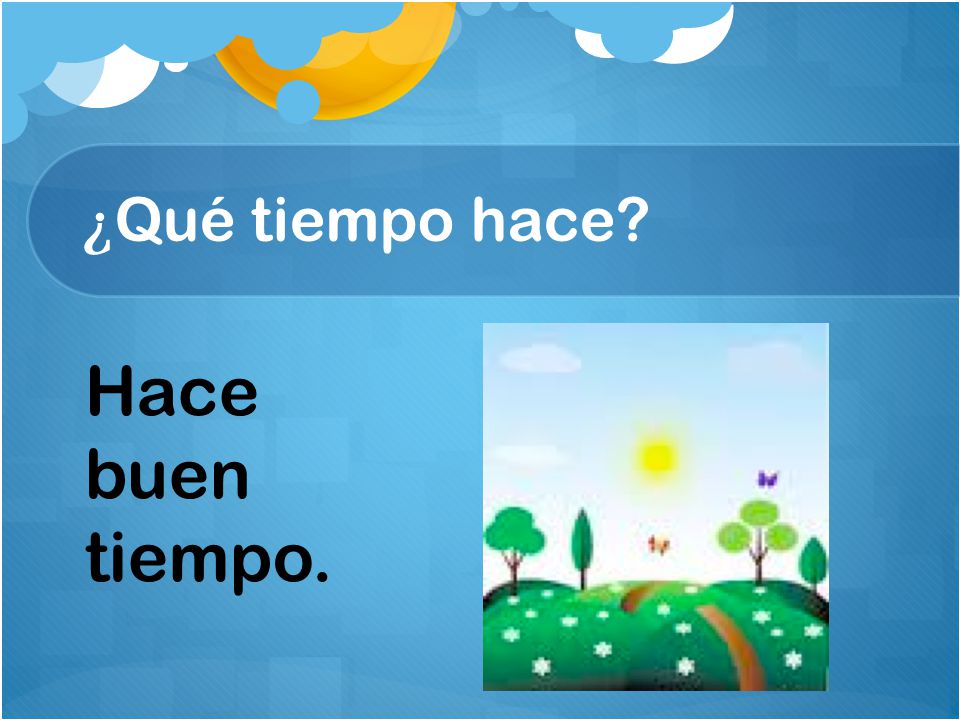 ¿Qué tiempo hace?

Hace buen tiempo.